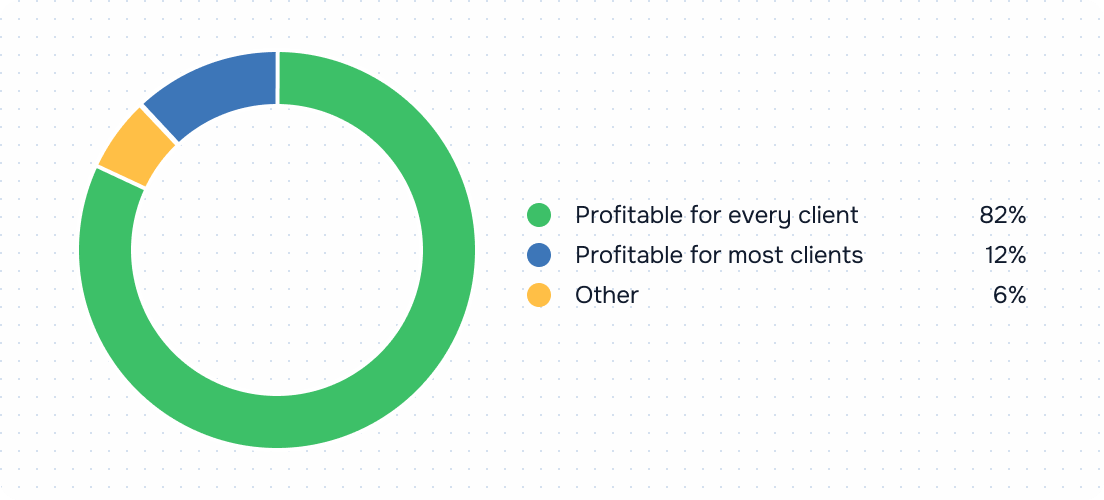 Profitable for every client 82%
Profitable for most clients 12%
Other 6%